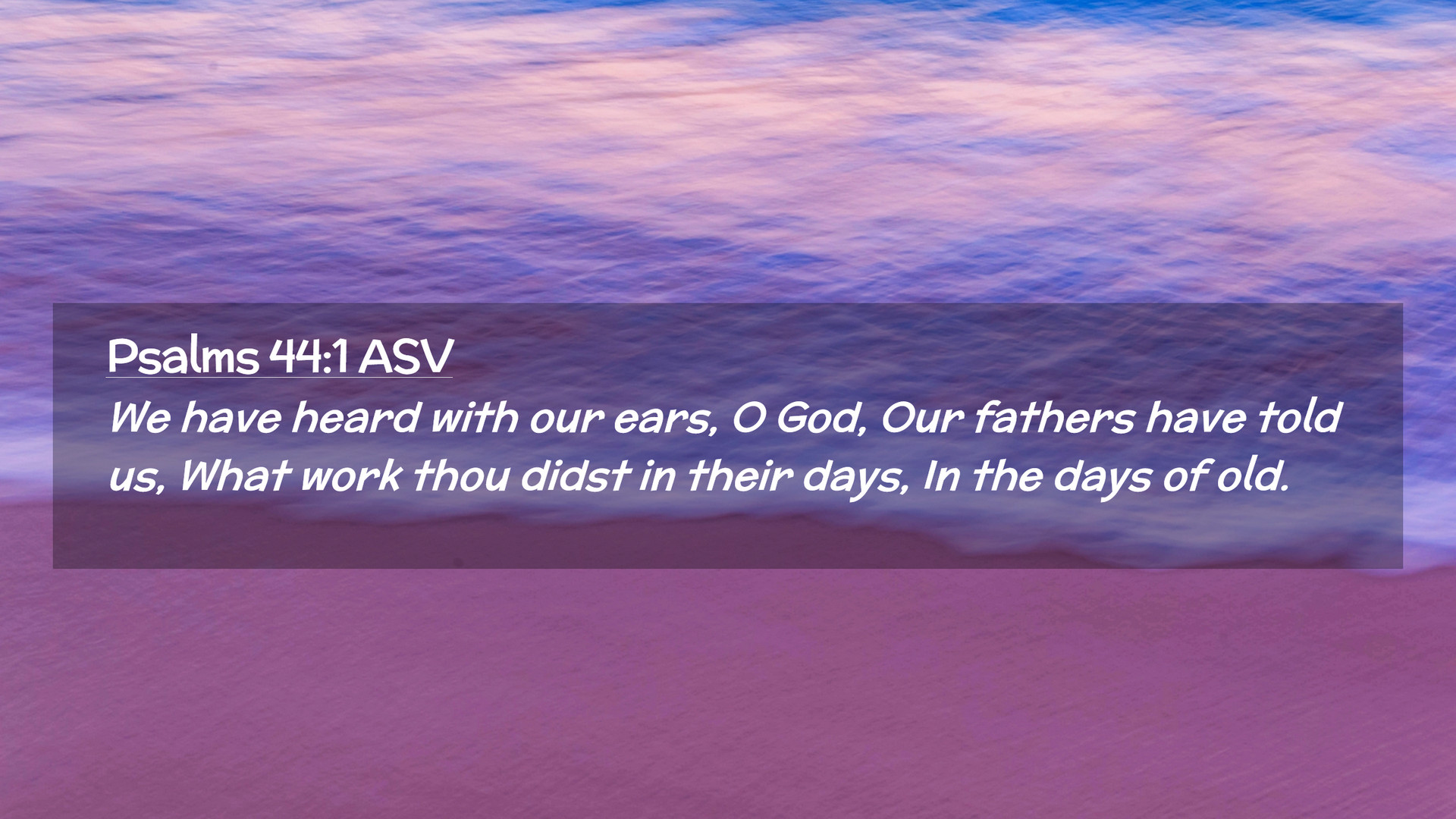 Psalms 44:1 ASV

We have heard with our ears, O God, Our fathers have told us, What work thou didst in their days, In the days of old.